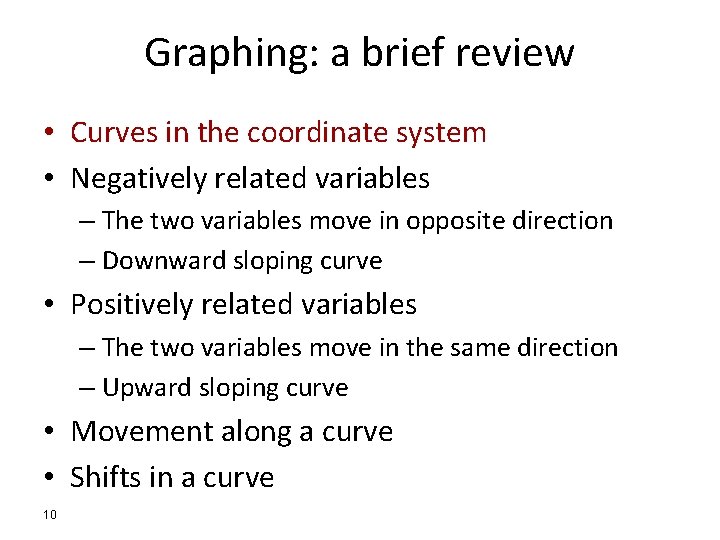 Graphing: a brief review

• Curves in the coordinate system
• Negatively related variables
  – The two variables move in opposite direction
  – Downward sloping curve
• Positively related variables
  – The two variables move in the same direction
  – Upward sloping curve
• Movement along a curve
• Shifts in a curve

10